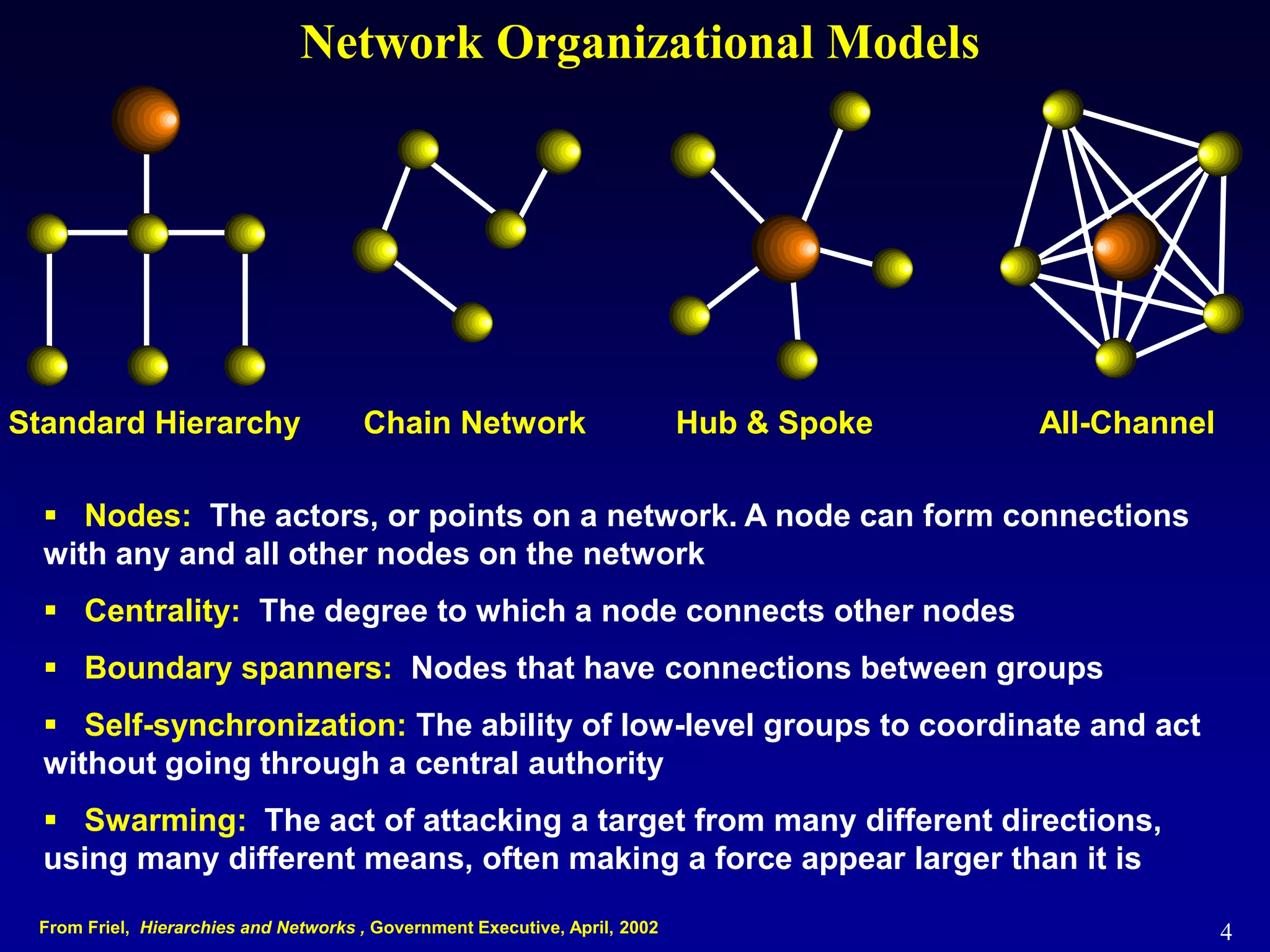 Network Organizational Models

Standard Hierarchy

Chain Network

Hub & Spoke

All-Channel

▪ Nodes: The actors, or points on a network. A node can form connections with any and all other nodes on the network

▪ Centrality: The degree to which a node connects other nodes

▪ Boundary spanners: Nodes that have connections between groups

▪ Self-synchronization: The ability of low-level groups to coordinate and act without going through a central authority

▪ Swarming: The act of attacking a target from many different directions, using many different means, often making a force appear larger than it is

From Friel, Hierarchies and Networks , Government Executive, April, 2002

4